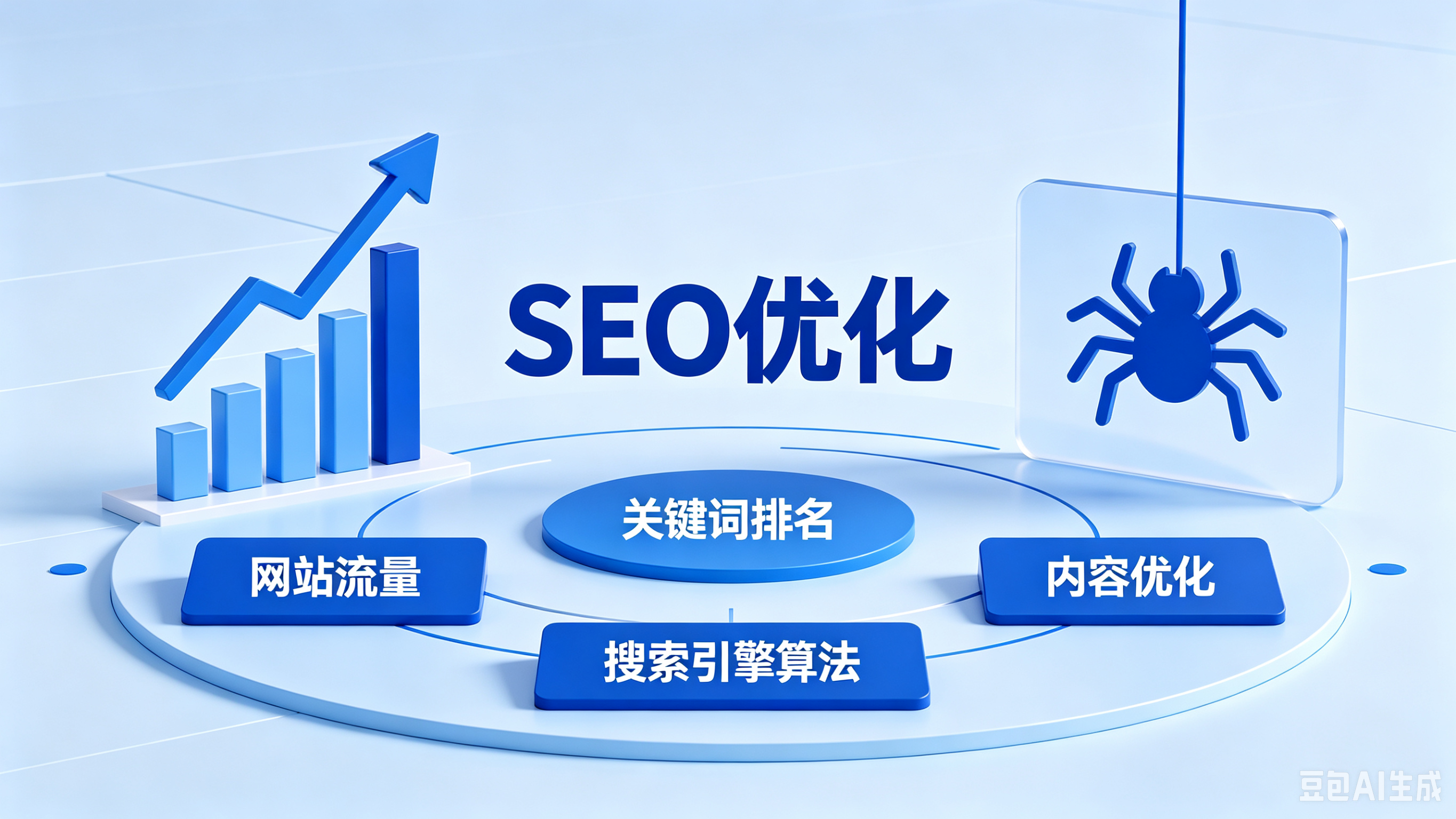 SEO优化

关键词排名

网站流量

内容优化

搜索引擎算法

豆包AI生成